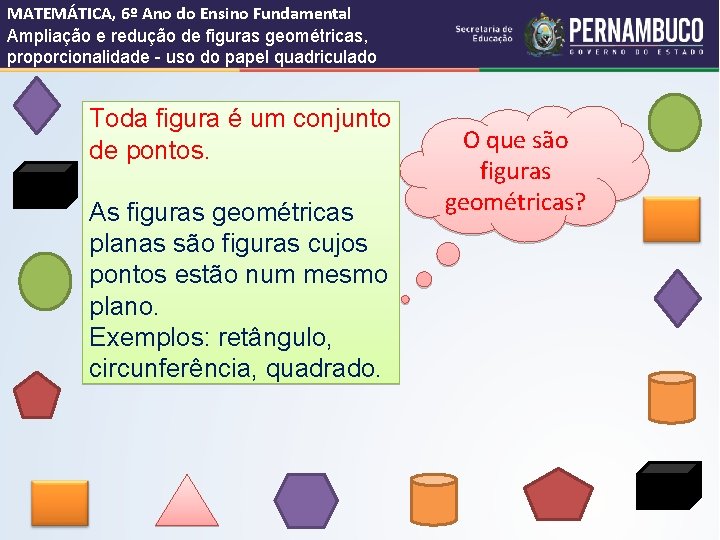 MATEMÁTICA, 6º Ano do Ensino Fundamental
Ampliação e redução de figuras geométricas, proporcionalidade - uso do papel quadriculado

Secretaria de Educação
PERNAMBUCO
GOVERNO DO ESTADO

Toda figura é um conjunto de pontos.

As figuras geométricas planas são figuras cujos pontos estão num mesmo plano.
Exemplos: retângulo, circunferência, quadrado.

O que são figuras geométricas?